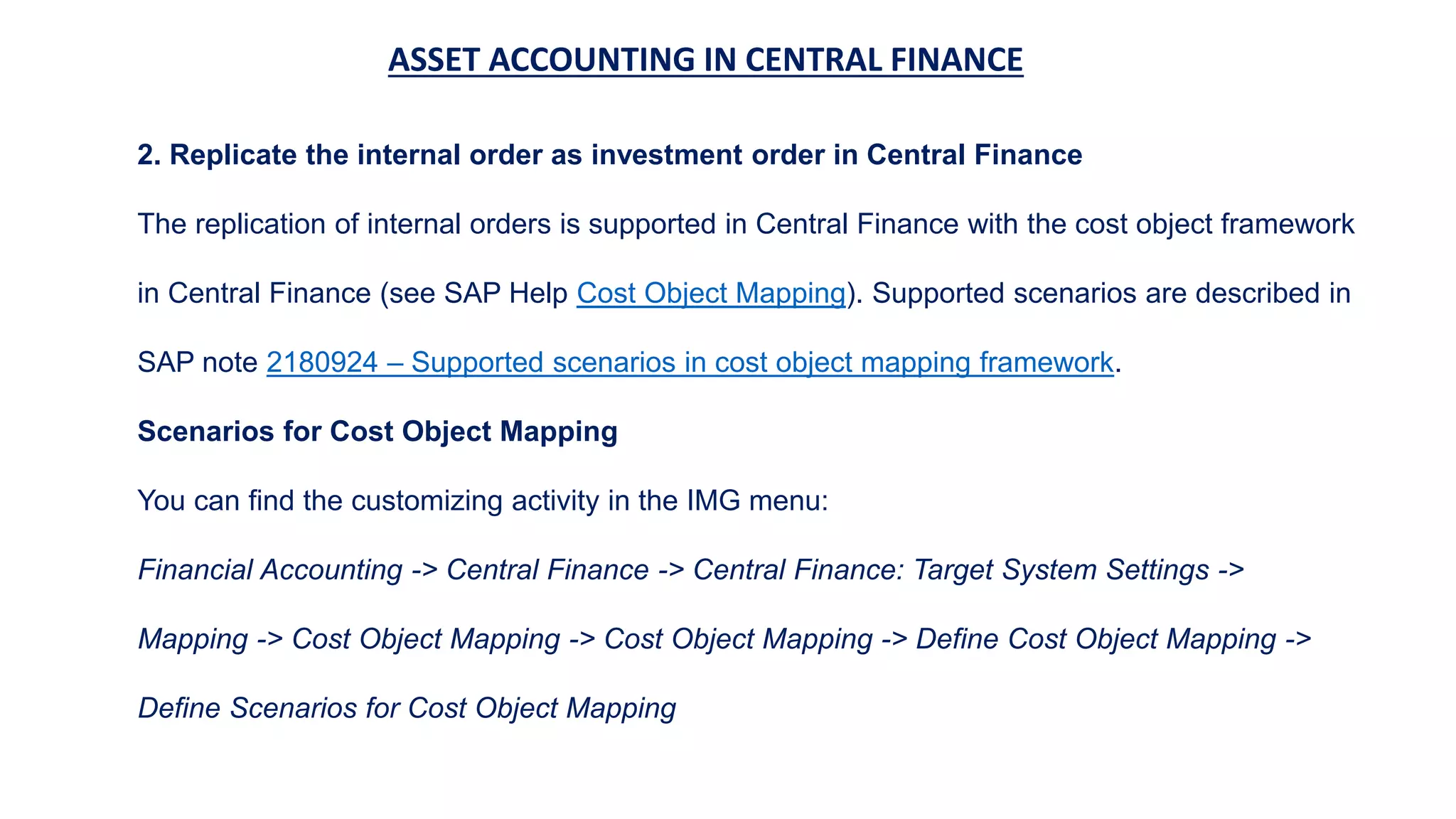 ASSET ACCOUNTING IN CENTRAL FINANCE

2. Replicate the internal order as investment order in Central Finance

The replication of internal orders is supported in Central Finance with the cost object framework in Central Finance (see SAP Help Cost Object Mapping). Supported scenarios are described in SAP note 2180924 – Supported scenarios in cost object mapping framework.

Scenarios for Cost Object Mapping

You can find the customizing activity in the IMG menu:

Financial Accounting -> Central Finance -> Central Finance: Target System Settings -> Mapping -> Cost Object Mapping -> Cost Object Mapping -> Define Cost Object Mapping -> Define Scenarios for Cost Object Mapping